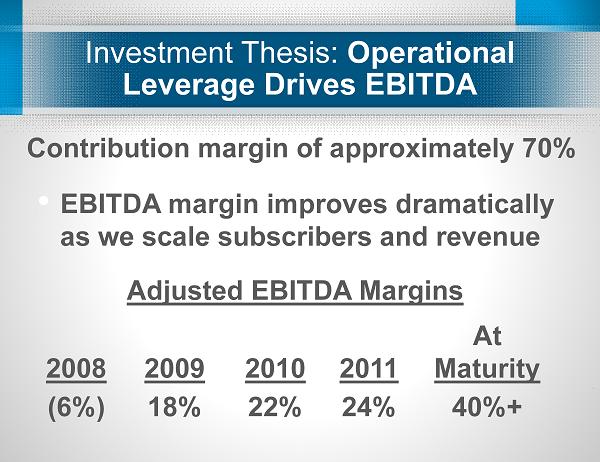 Investment Thesis: Operational Leverage Drives EBITDA

Contribution margin of approximately 70%

• EBITDA margin improves dramatically as we scale subscribers and revenue

Adjusted EBITDA Margins

| 2008 | 2009 | 2010 | 2011 | At Maturity |
|---|---|---|---|---|
| (6%) | 18% | 22% | 24% | 40%+ |